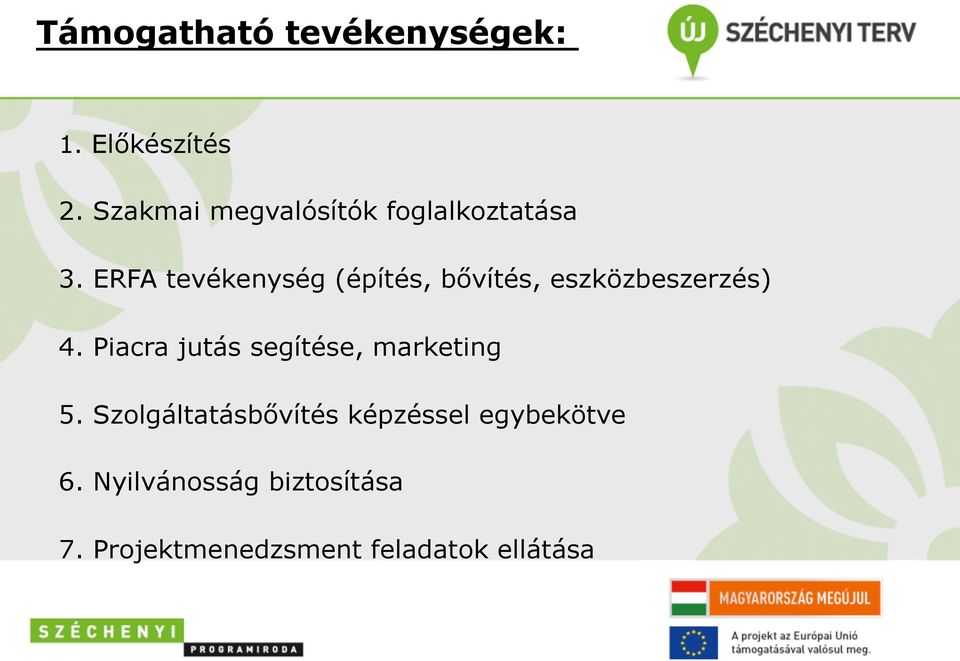 Támogatható tevékenységek:

ÚJ SZÉCHENYI TERV

1. Előkészítés

2. Szakmai megvalósítók foglalkoztatása

3. ERFA tevékenység (építés, bővítés, eszközbeszerzés)

4. Piacra jutás segítése, marketing

5. Szolgáltatásbővítés képzéssel egybekötve

6. Nyilvánosság biztosítása

7. Projektmenedzsment feladatok ellátása

SZÉCHENYI PROGRAMIRODA

MAGYARORSZÁG MEGÚJUL

A projekt az Európai Unió támogatásával valósul meg.